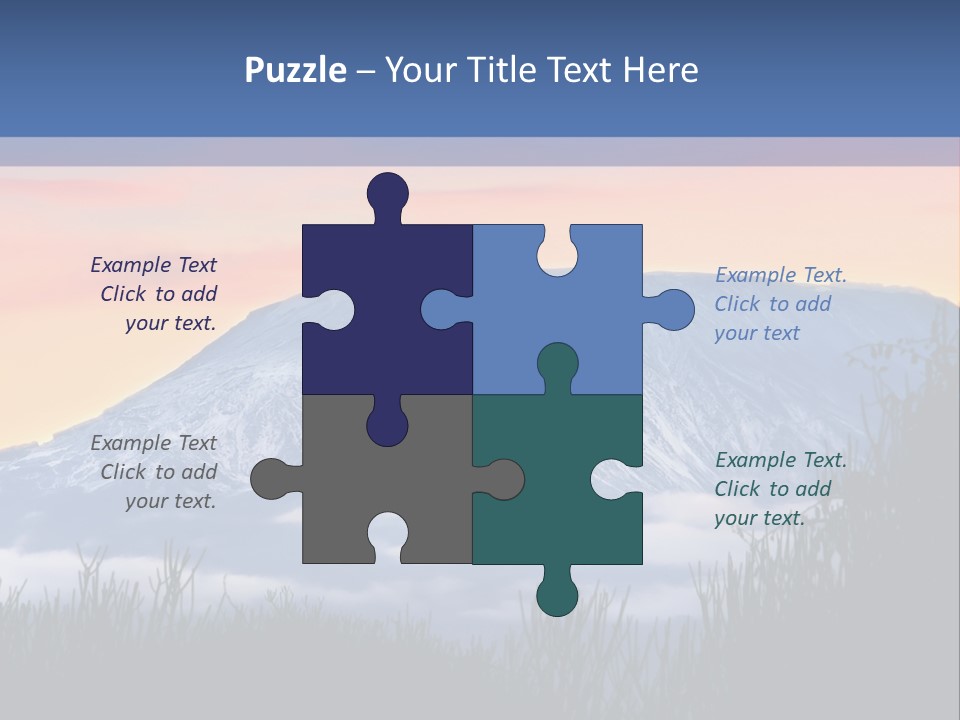 Puzzle – Your Title Text Here

Example Text
Click to add
your text.

Example Text.
Click to add
your text

Example Text
Click to add
your text.

Example Text.
Click to add
your text.